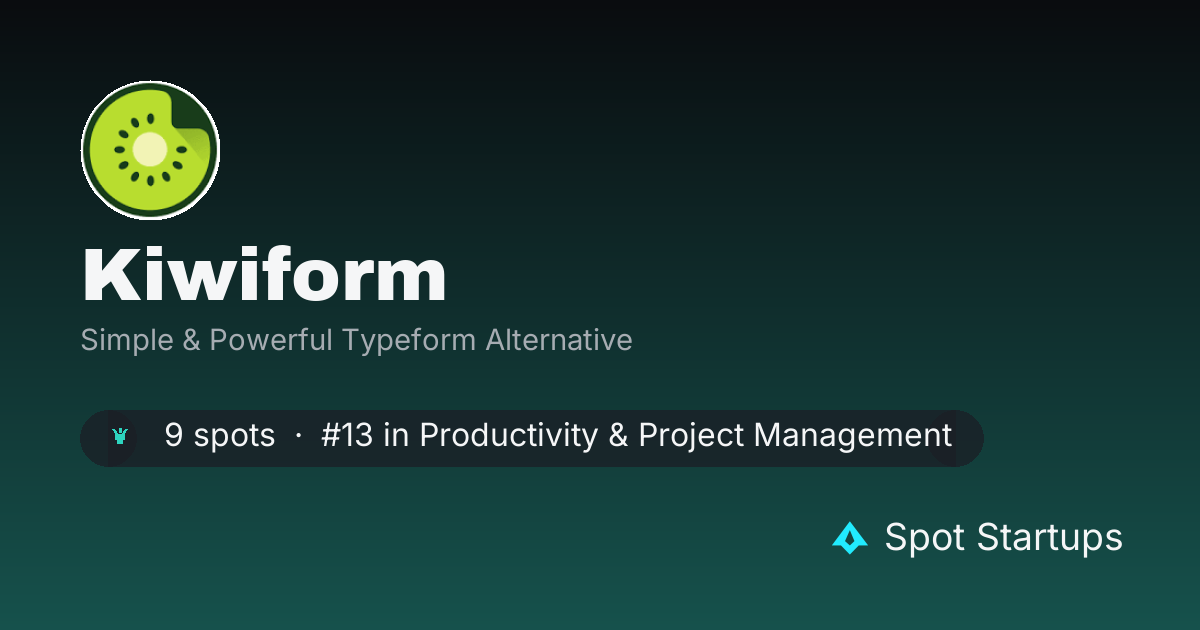 Kiwiform

Simple & Powerful Typeform Alternative

9 spots · #13 in Productivity & Project Management

Spot Startups